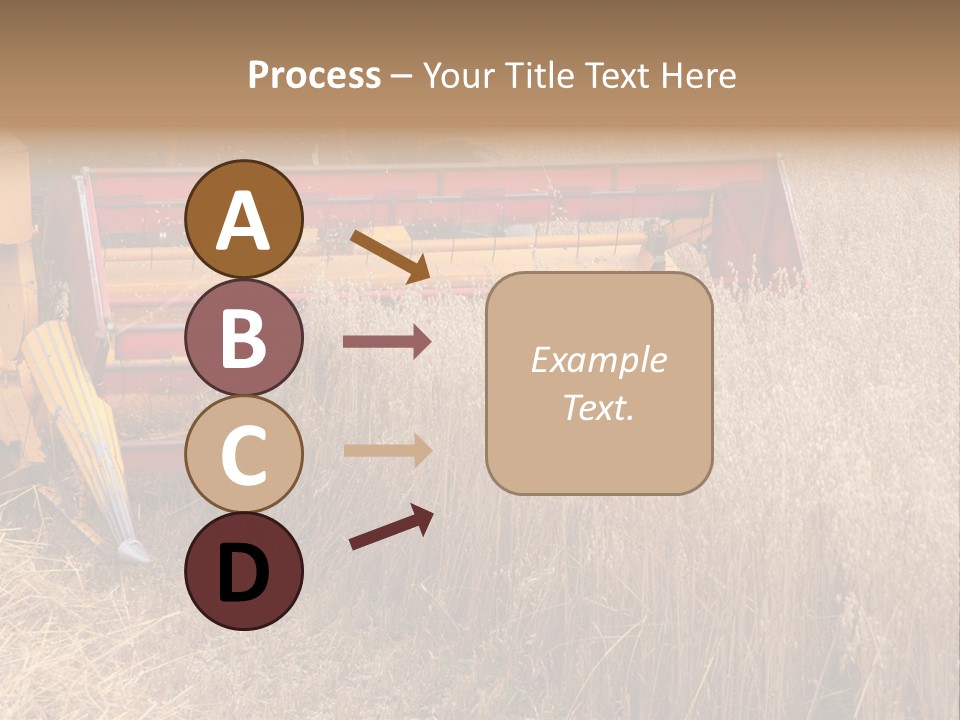 Process – Your Title Text Here

A

B

C

D

Example Text.